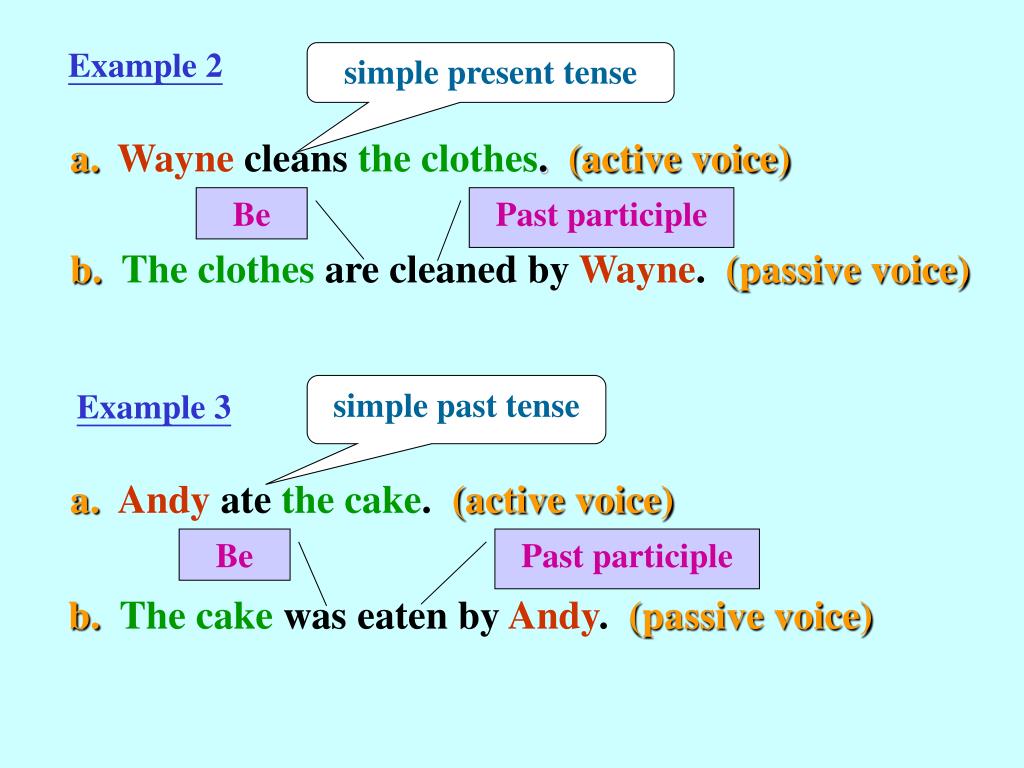 Example 2

simple present tense

a. Wayne cleans the clothes. (active voice)

Be

Past participle

b. The clothes are cleaned by Wayne. (passive voice)

Example 3

simple past tense

a. Andy ate the cake. (active voice)

Be

Past participle

b. The cake was eaten by Andy. (passive voice)